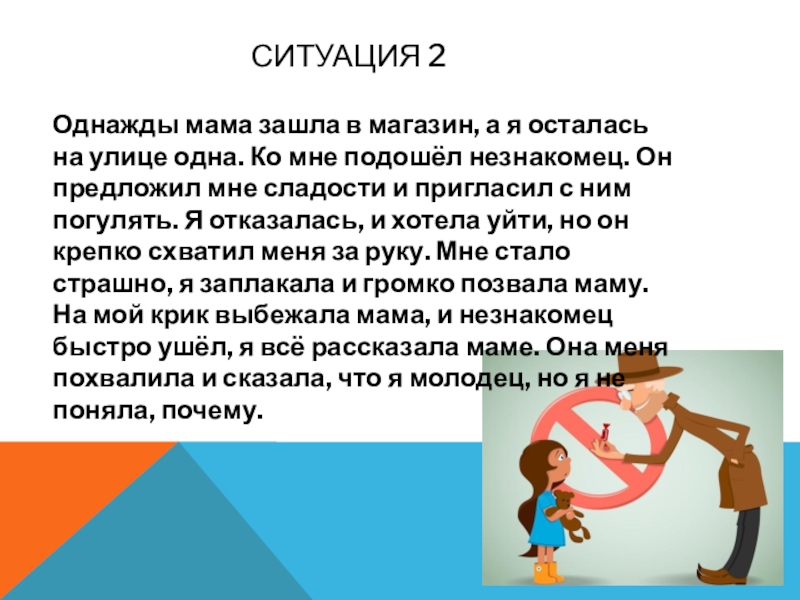 СИТУАЦИЯ 2

Однажды мама зашла в магазин, а я осталась на улице одна. Ко мне подошёл незнакомец. Он предложил мне сладости и пригласил с ним погулять. Я отказалась, и хотела уйти, но он крепко схватил меня за руку. Мне стало страшно, я заплакала и громко позвала маму. На мой крик выбежала мама, и незнакомец быстро ушёл, я всё рассказала маме. Она меня похвалила и сказала, что я молодец, но я не поняла, почему.